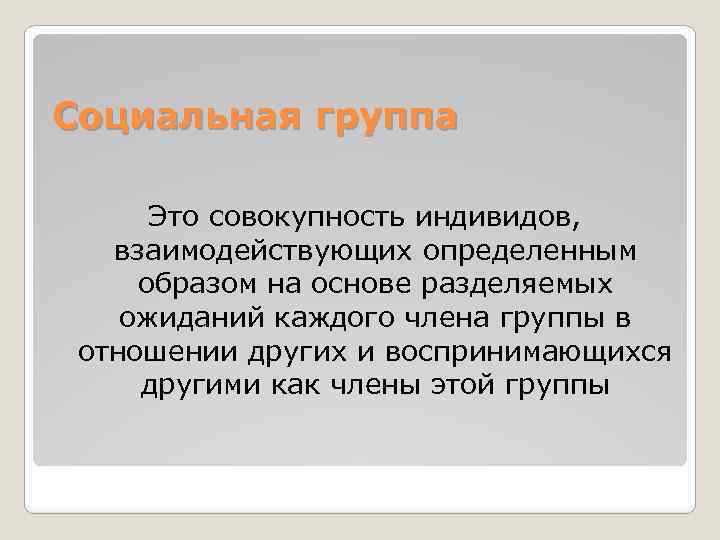 Социальная группа

Это совокупность индивидов, взаимодействующих определенным образом на основе разделяемых ожиданий каждого члена группы в отношении других и воспринимающихся другими как члены этой группы